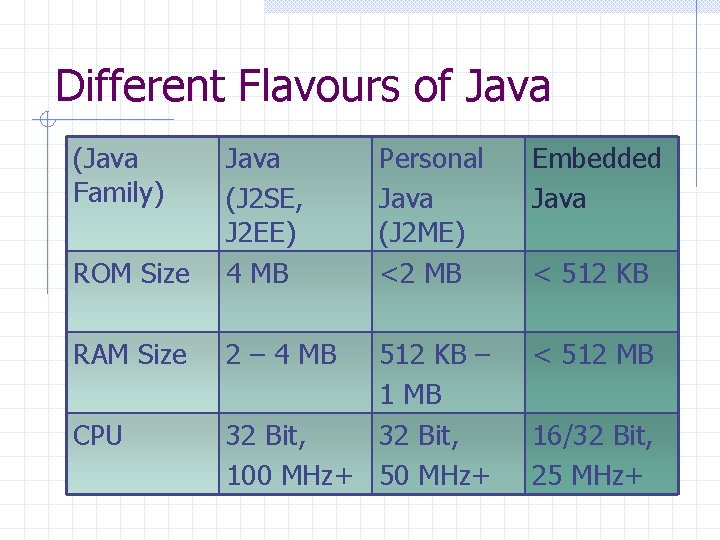 Different Flavours of Java

| (Java Family) | Java (J2SE, J2EE) | Personal Java (J2ME) | Embedded Java |
|---|---|---|---|
| ROM Size | 4 MB | <2 MB | < 512 KB |
| RAM Size | 2 – 4 MB | 512 KB – 1 MB | < 512 MB |
| CPU | 32 Bit, 100 MHz+ | 32 Bit, 50 MHz+ | 16/32 Bit, 25 MHz+ |